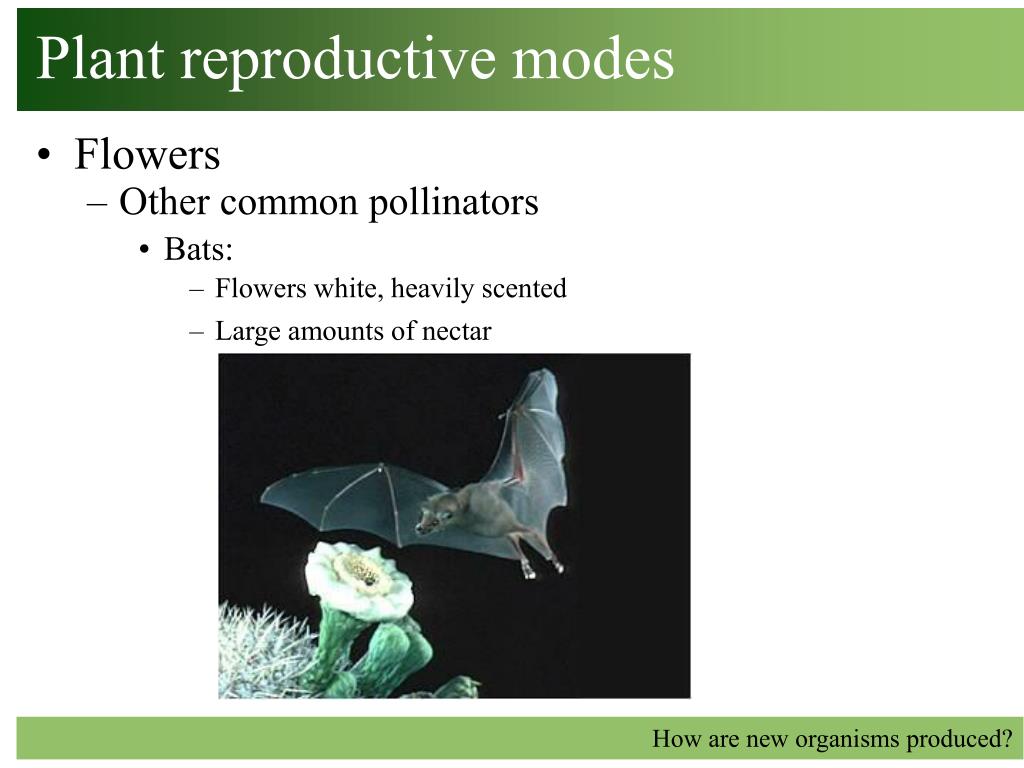 Plant reproductive modes

• Flowers
– Other common pollinators
• Bats:
– Flowers white, heavily scented
– Large amounts of nectar

How are new organisms produced?